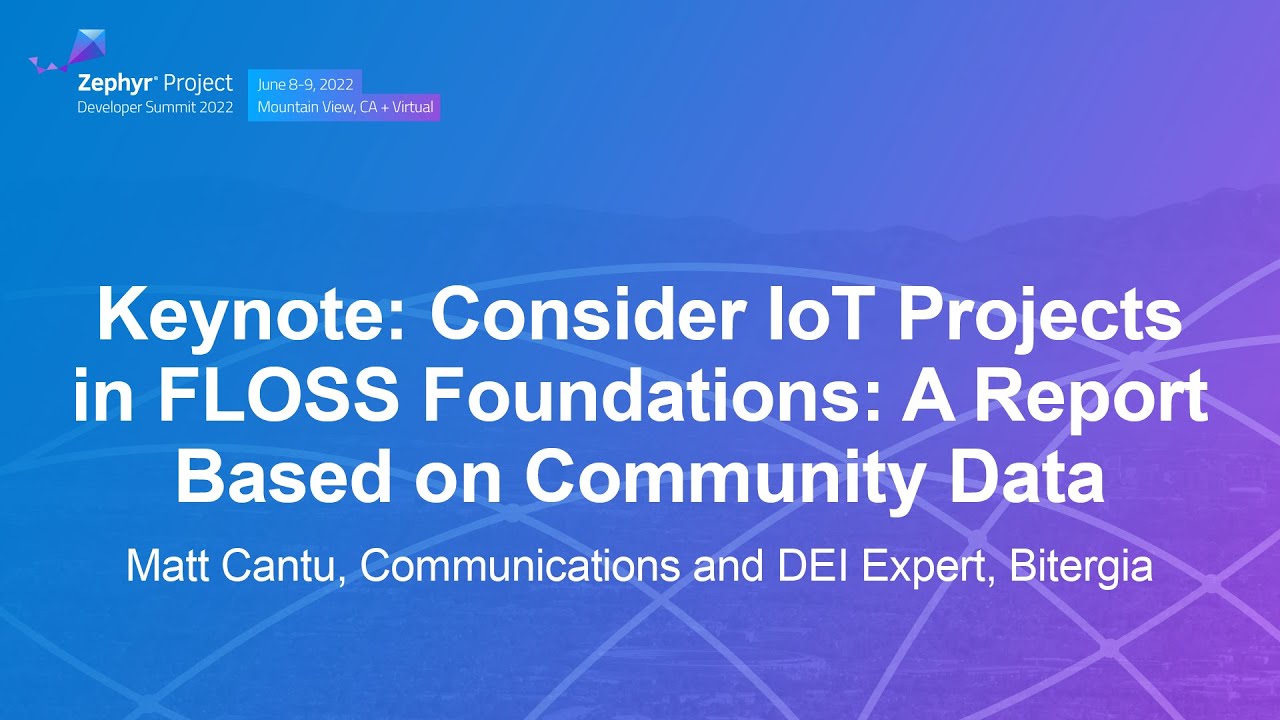 Zephyr® Project
Developer Summit 2022

June 8-9, 2022
Mountain View, CA + Virtual

Keynote: Consider IoT Projects in FLOSS Foundations: A Report Based on Community Data

Matt Cantu, Communications and DEI Expert, Bitergia